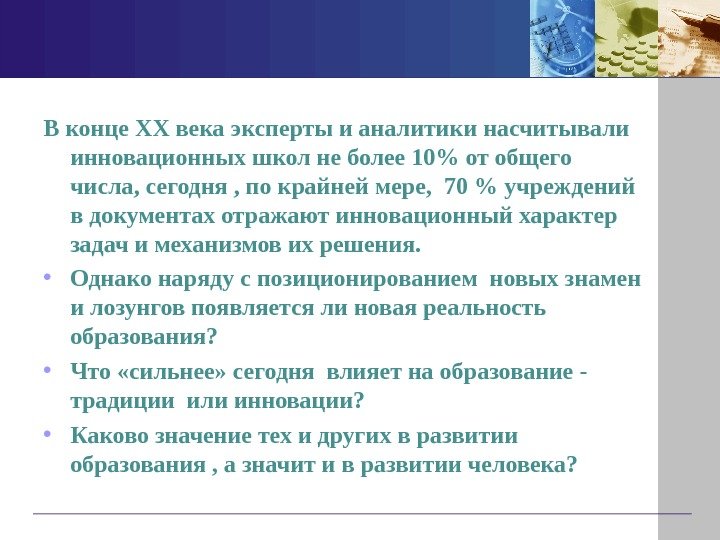 В конце XX века эксперты и аналитики насчитывали инновационных школ не более 10% от общего числа, сегодня , по крайней мере, 70 % учреждений в документах отражают инновационный характер задач и механизмов их решения.

• Однако наряду с позиционированием новых знамен и лозунгов появляется ли новая реальность образования?

• Что «сильнее» сегодня влияет на образование - традиции или инновации?

• Каково значение тех и других в развитии образования , а значит и в развитии человека?